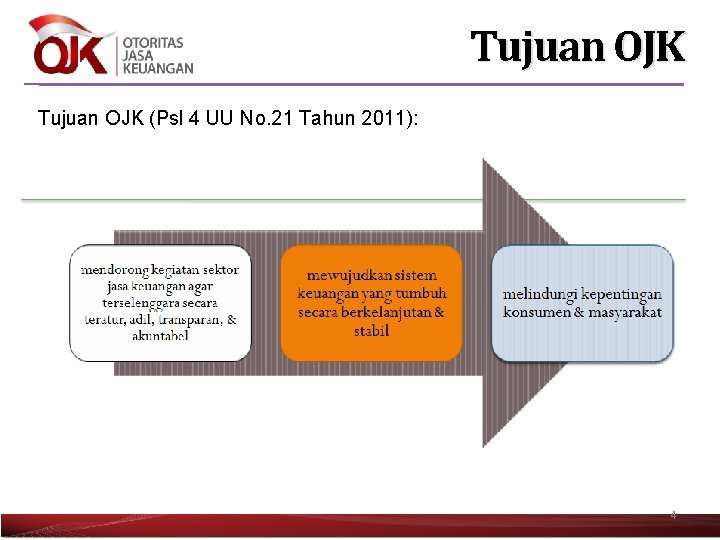 OJK OTORITAS JASA KEUANGAN

Tujuan OJK

Tujuan OJK (Psl 4 UU No.21 Tahun 2011):

mendorong kegiatan sektor jasa keuangan agar terselenggara secara teratur, adil, transparan, & akuntabel

mewujudkan sistem keuangan yang tumbuh secara berkelanjutan & stabil

melindungi kepentingan konsumen & masyarakat

4